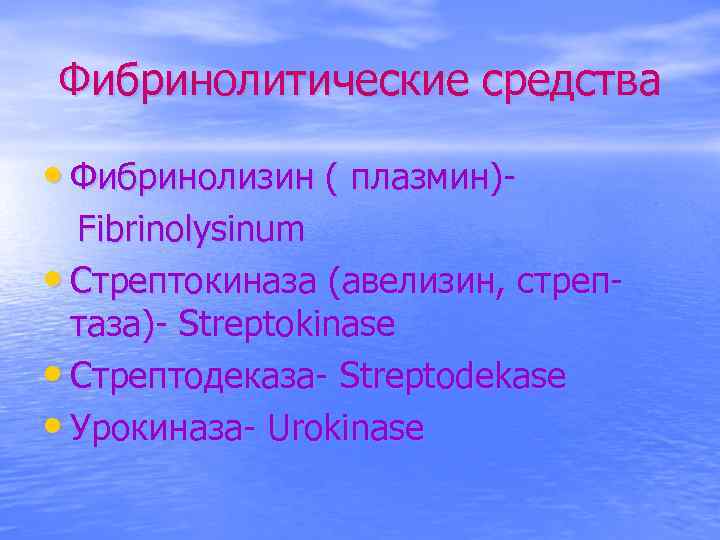 Фибринолитические средства

• Фибринолизин ( плазмин)- Fibrinolysinum
• Стрептокиназа (авелизин, стрептаза)- Streptokinase
• Стрептодеказа- Streptodekase
• Урокиназа- Urokinase